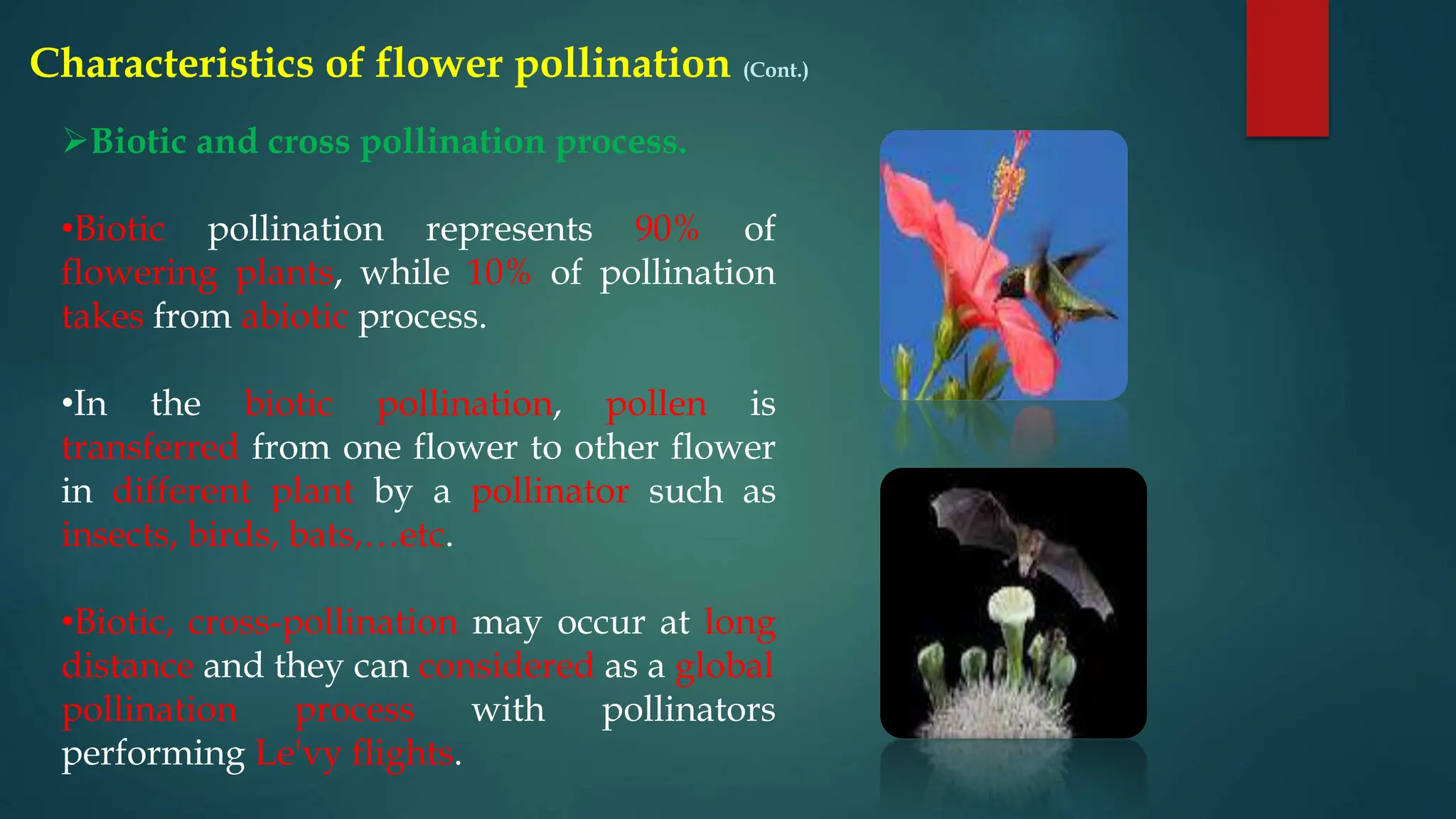 Characteristics of flower pollination (Cont.)

➢Biotic and cross pollination process.

•Biotic pollination represents 90% of flowering plants, while 10% of pollination takes from abiotic process.

•In the biotic pollination, pollen is transferred from one flower to other flower in different plant by a pollinator such as insects, birds, bats,…etc.

•Biotic, cross-pollination may occur at long distance and they can considered as a global pollination process with pollinators performing Le'vy flights.